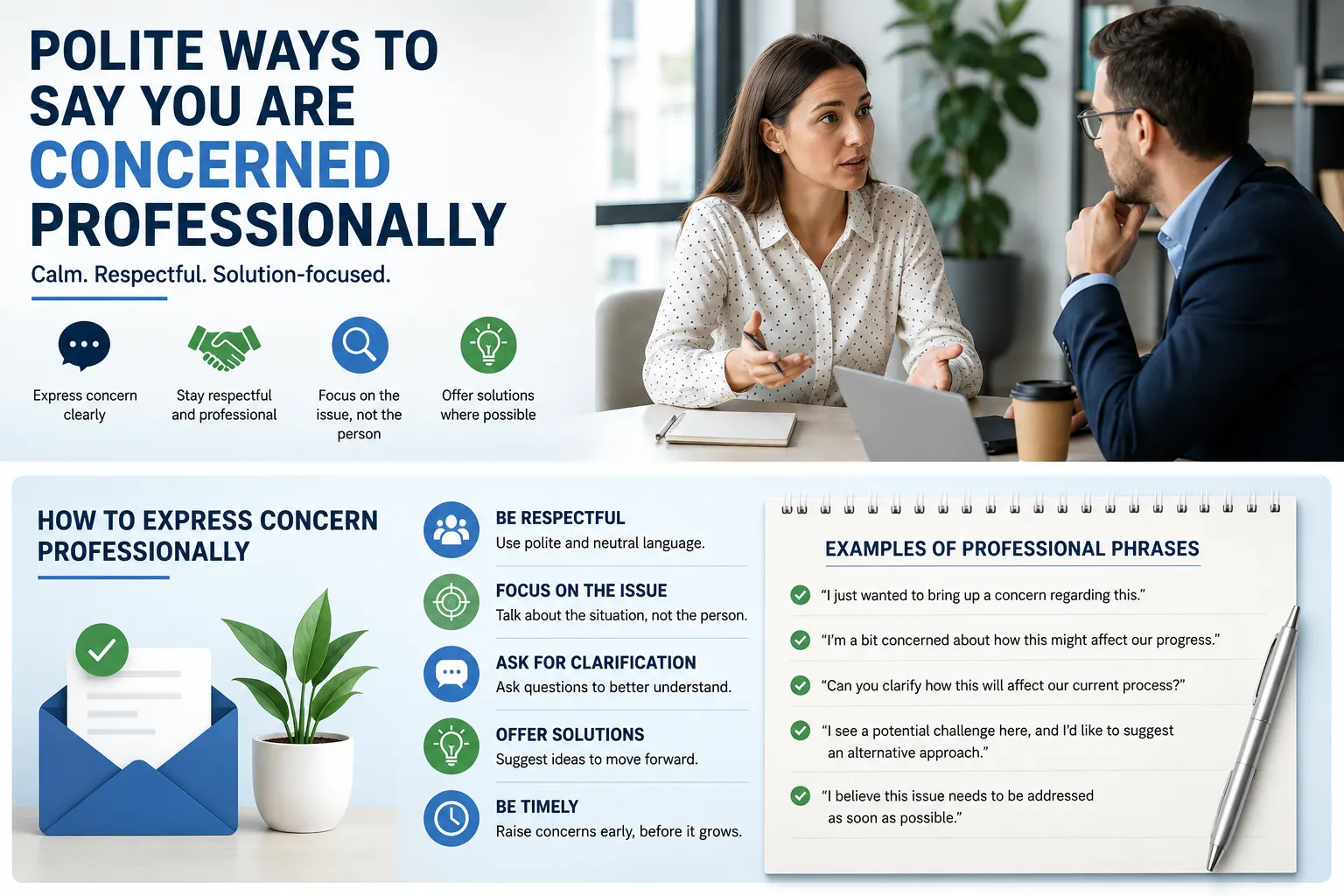 POLITE WAYS TO SAY YOU ARE CONCERNED PROFESSIONALLY

Calm. Respectful. Solution-focused.

Express concern clearly

Stay respectful and professional

Focus on the issue, not the person

Offer solutions where possible

HOW TO EXPRESS CONCERN PROFESSIONALLY

BE RESPECTFUL
Use polite and neutral language.

FOCUS ON THE ISSUE
Talk about the situation, not the person.

ASK FOR CLARIFICATION
Ask questions to better understand.

OFFER SOLUTIONS
Suggest ideas to move forward.

BE TIMELY
Raise concerns early, before it grows.

EXAMPLES OF PROFESSIONAL PHRASES

"I just wanted to bring up a concern regarding this."

"I'm a bit concerned about how this might affect our progress."

"Can you clarify how this will affect our current process?"

"I see a potential challenge here, and I'd like to suggest an alternative approach."

"I believe this issue needs to be addressed as soon as possible."